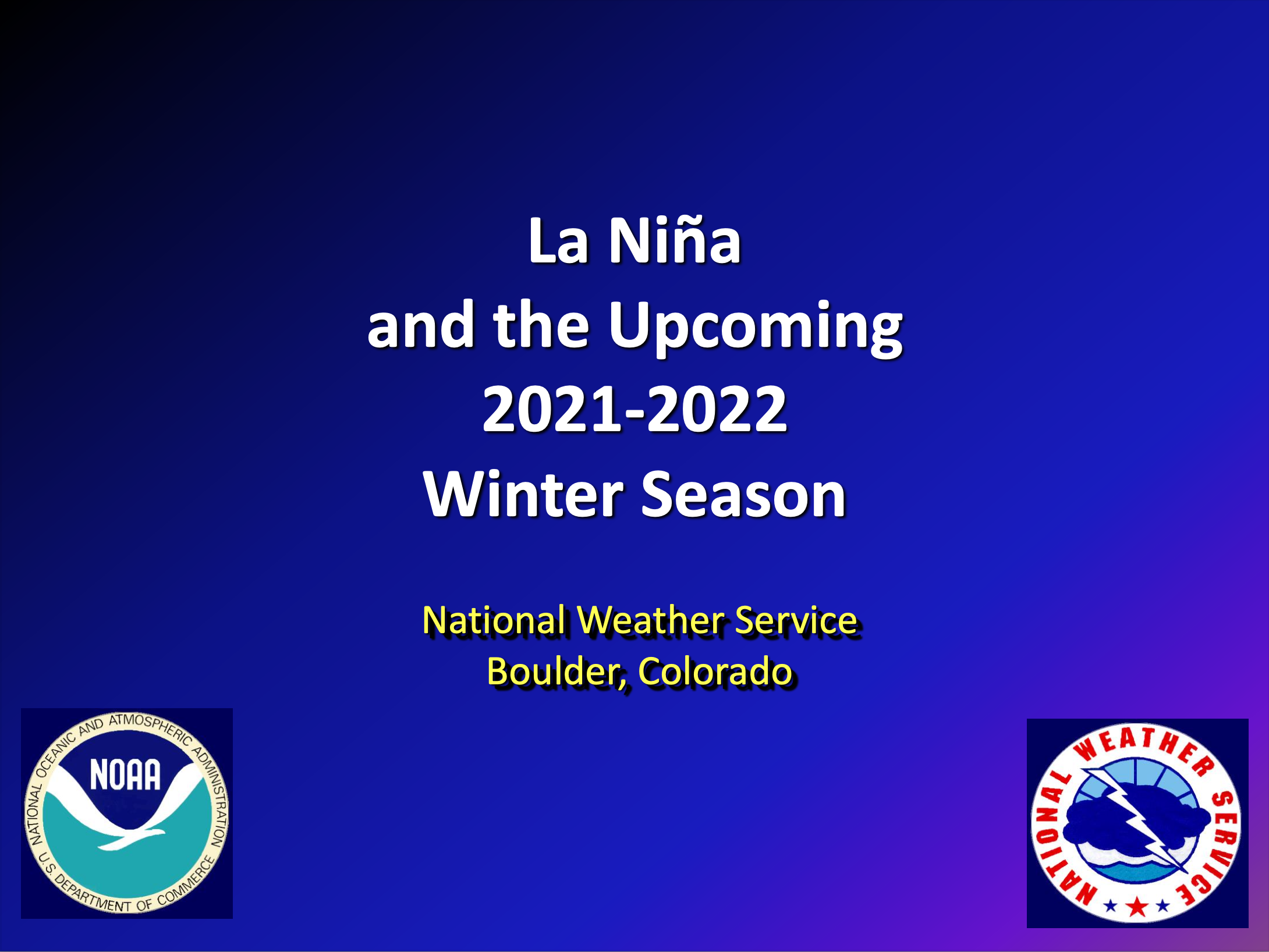 La Niña
and the Upcoming
2021-2022
Winter Season

National Weather Service
Boulder, Colorado

NATIONAL OCEANIC AND ATMOSPHERIC ADMINISTRATION
NOAA
U.S. DEPARTMENT OF COMMERCE

NATIONAL WEATHER SERVICE